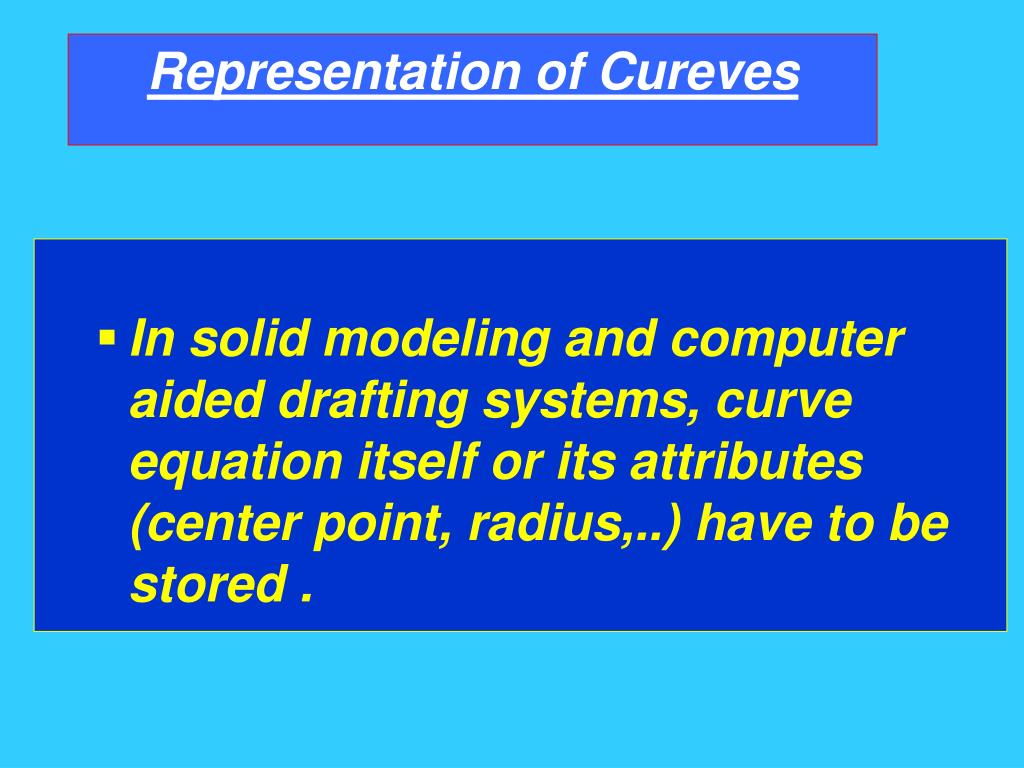 Representation of Cureves

▪ In solid modeling and computer aided drafting systems, curve equation itself or its attributes (center point, radius,..) have to be stored .